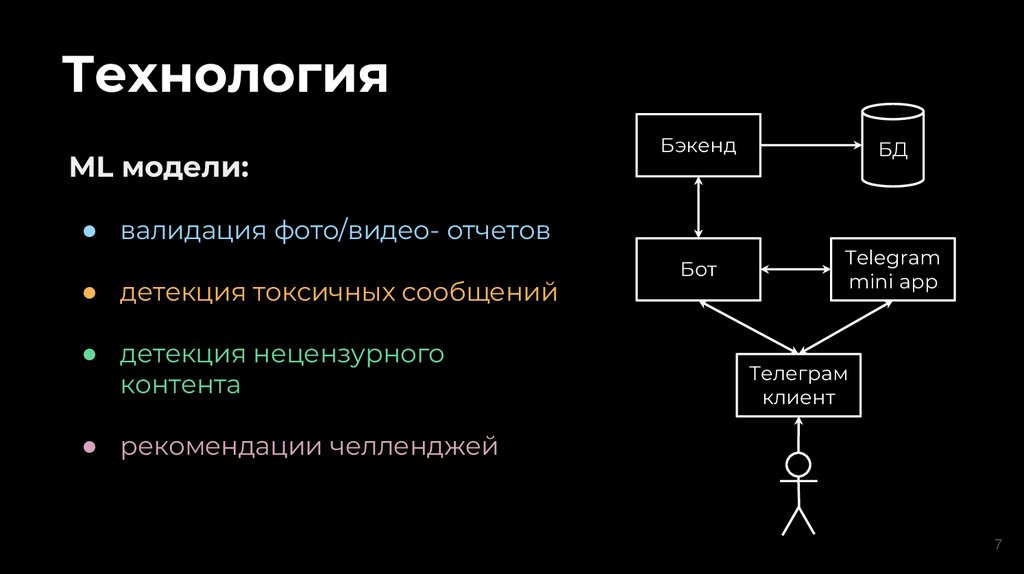 Технология

ML модели:

● валидация фото/видео- отчетов

● детекция токсичных сообщений

● детекция нецензурного контента

● рекомендации челленджей

Бэкенд

БД

Бот

Telegram mini app

Телеграм клиент

7